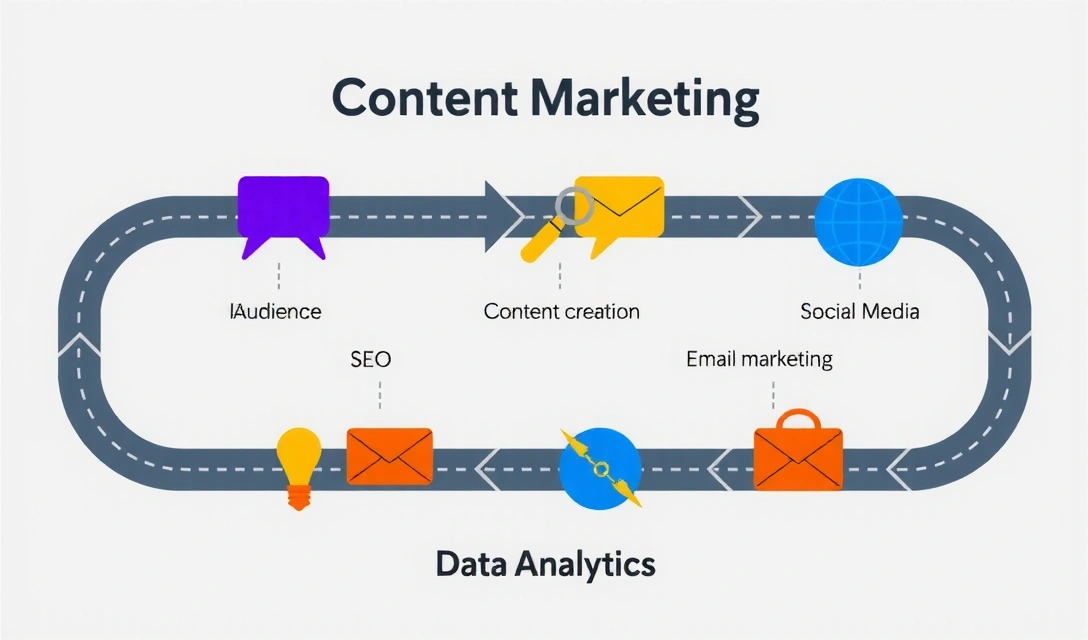 Content Marketing

IAudience

Content creation

Social Media

SEO

Email marketing

Data Analytics